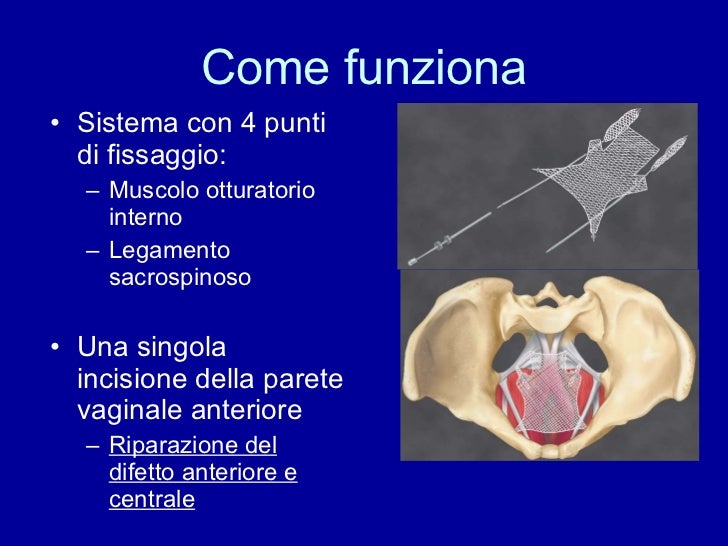 Come funziona

• Sistema con 4 punti di fissaggio:
 – Muscolo otturatorio interno
 – Legamento sacrospinoso

• Una singola incisione della parete vaginale anteriore
 – Riparazione del difetto anteriore e centrale